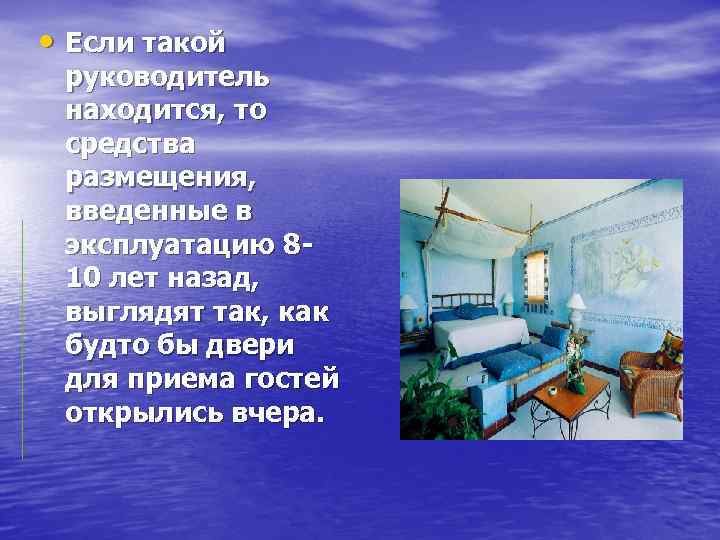 • Если такой руководитель находится, то средства размещения, введенные в эксплуатацию 8-10 лет назад, выглядят так, как будто бы двери для приема гостей открылись вчера.